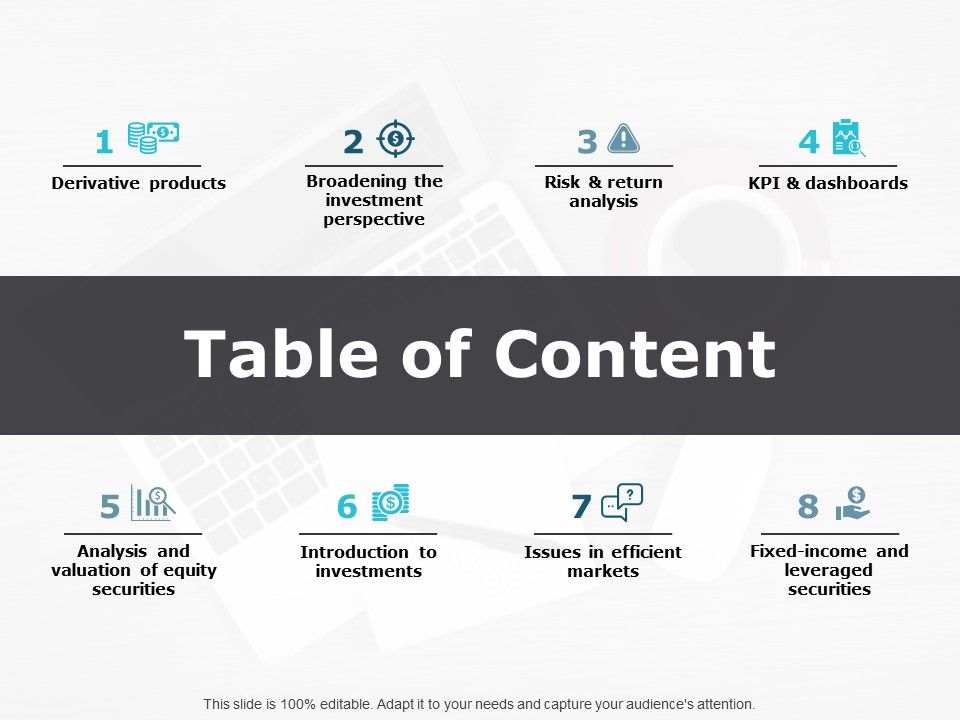 1
Derivative products

2
Broadening the investment perspective

3
Risk & return analysis

4
KPI & dashboards

Table of Content

5
Analysis and valuation of equity securities

6
Introduction to investments

7
Issues in efficient markets

8
Fixed-income and leveraged securities

This slide is 100% editable. Adapt it to your needs and capture your audience's attention.